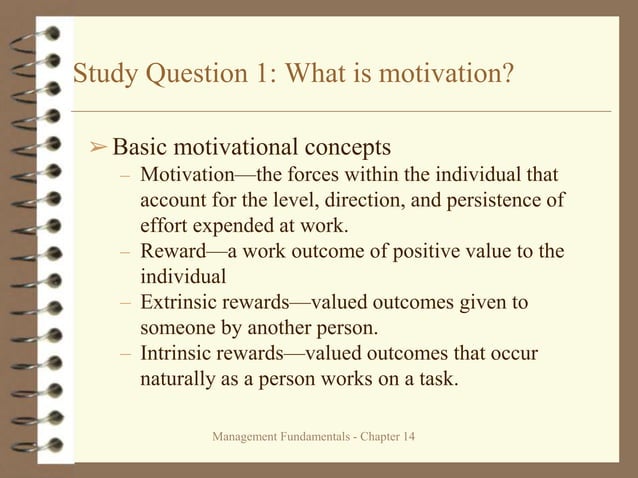 Study Question 1: What is motivation?

➢ Basic motivational concepts

– Motivation—the forces within the individual that account for the level, direction, and persistence of effort expended at work.

– Reward—a work outcome of positive value to the individual

– Extrinsic rewards—valued outcomes given to someone by another person.

– Intrinsic rewards—valued outcomes that occur naturally as a person works on a task.

Management Fundamentals - Chapter 14